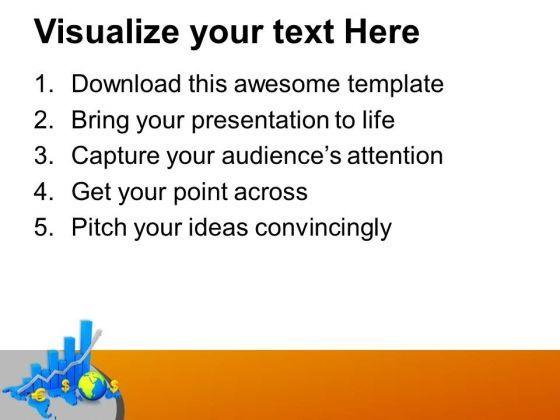 Visualize your text Here

1. Download this awesome template
2. Bring your presentation to life
3. Capture your audience's attention
4. Get your point across
5. Pitch your ideas convincingly

€ $ $